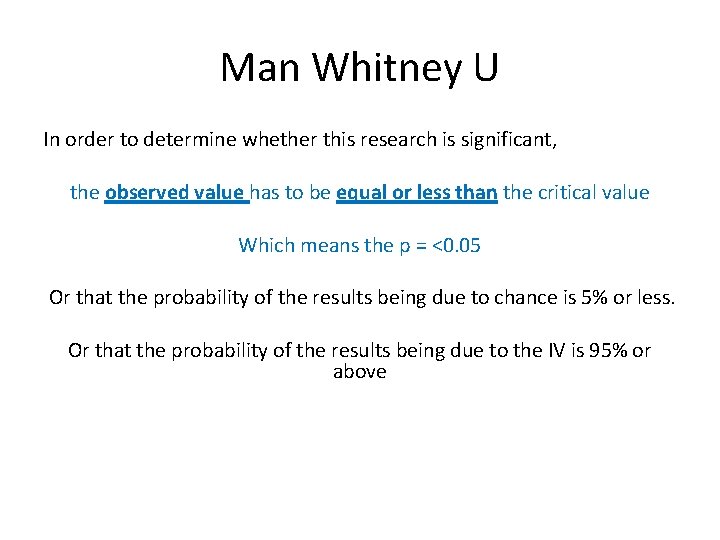 Man Whitney U

In order to determine whether this research is significant,

the observed value has to be equal or less than the critical value

Which means the p = <0.05

Or that the probability of the results being due to chance is 5% or less.

Or that the probability of the results being due to the IV is 95% or above